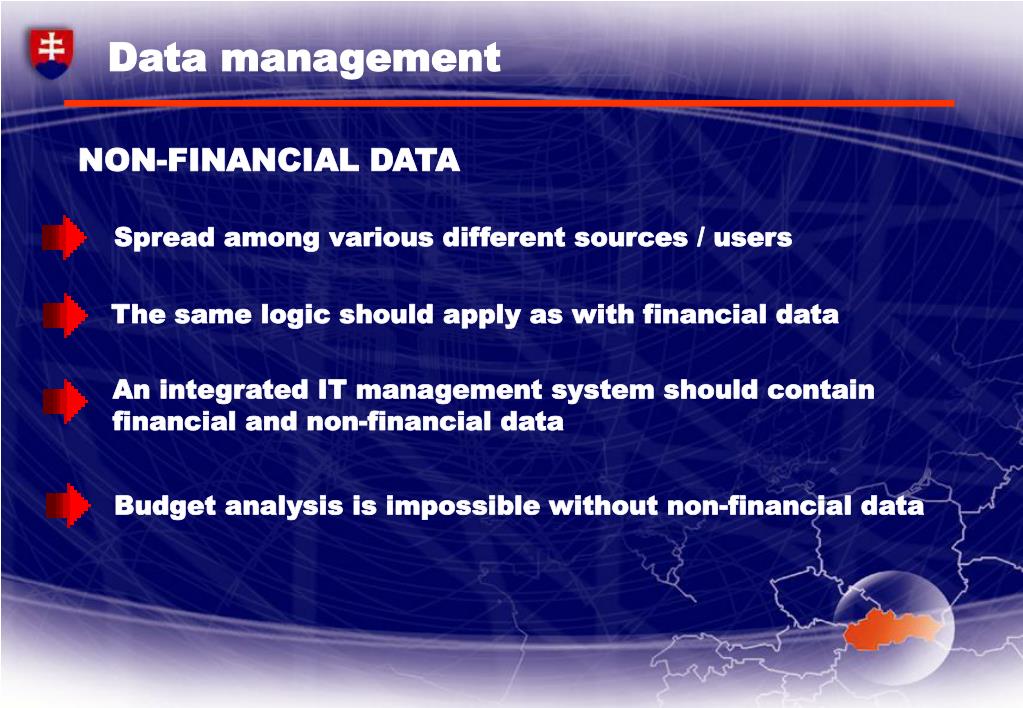 Data management

NON-FINANCIAL DATA

Spread among various different sources / users

The same logic should apply as with financial data

An integrated IT management system should contain financial and non-financial data

Budget analysis is impossible without non-financial data